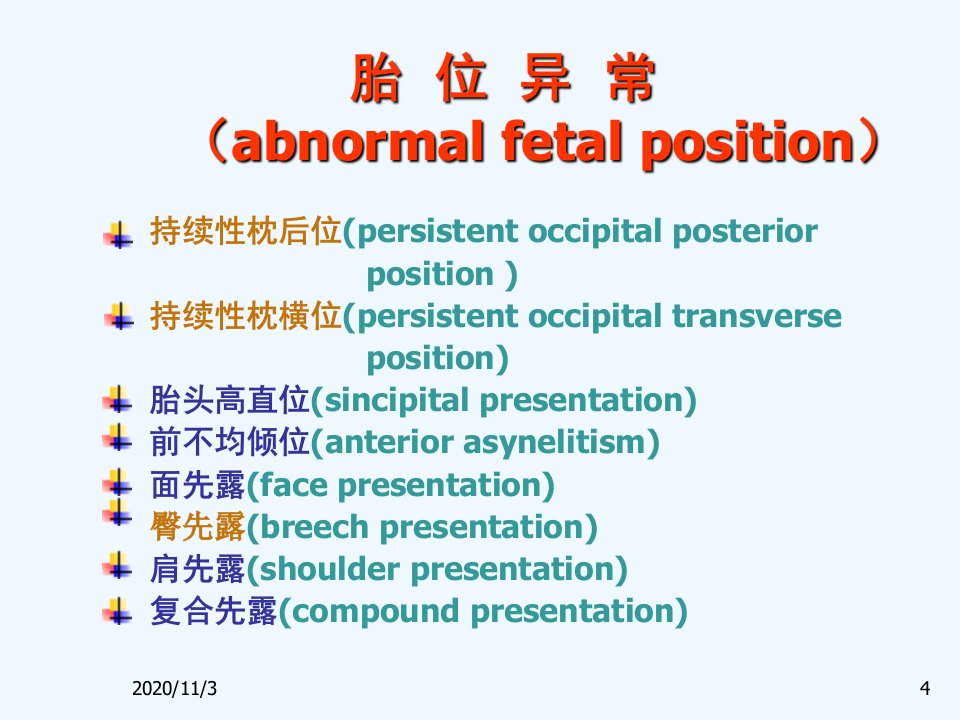 胎 位 异 常
（abnormal fetal position）

持续性枕后位(persistent occipital posterior position )

持续性枕横位(persistent occipital transverse position)

胎头高直位(sincipital presentation)

前不均倾位(anterior asynelitism)

面先露(face presentation)

臀先露(breech presentation)

肩先露(shoulder presentation)

复合先露(compound presentation)

2020/11/3

4